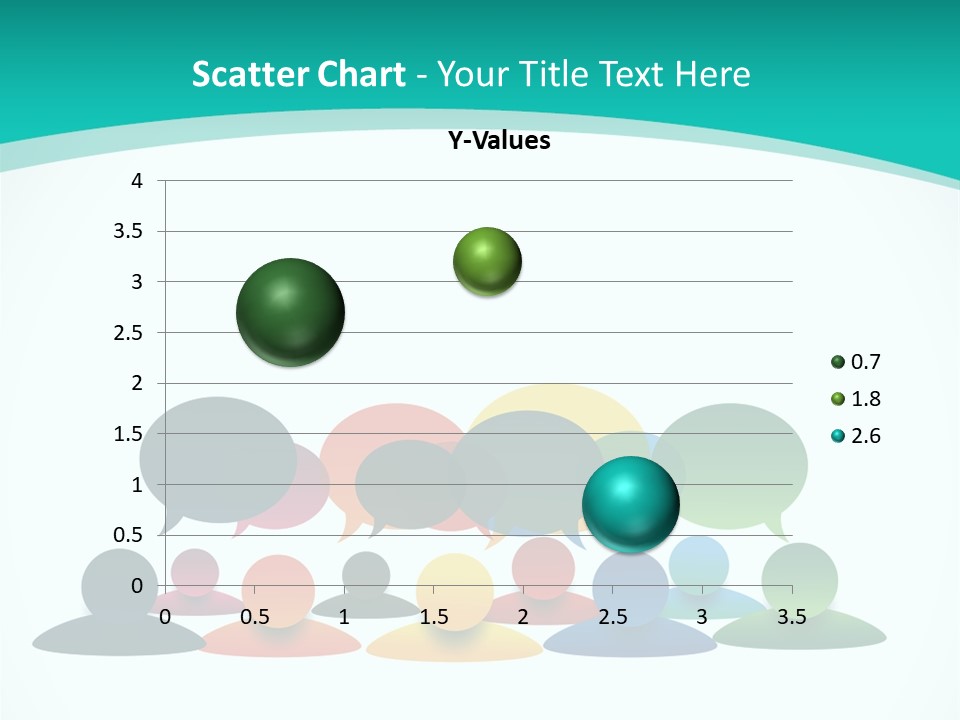 Scatter Chart - Your Title Text Here

Y-Values

4
3.5
3
2.5
2
1.5
1
0.5
0

0 0.5 1 1.5 2 2.5 3 3.5

0.7
1.8
2.6